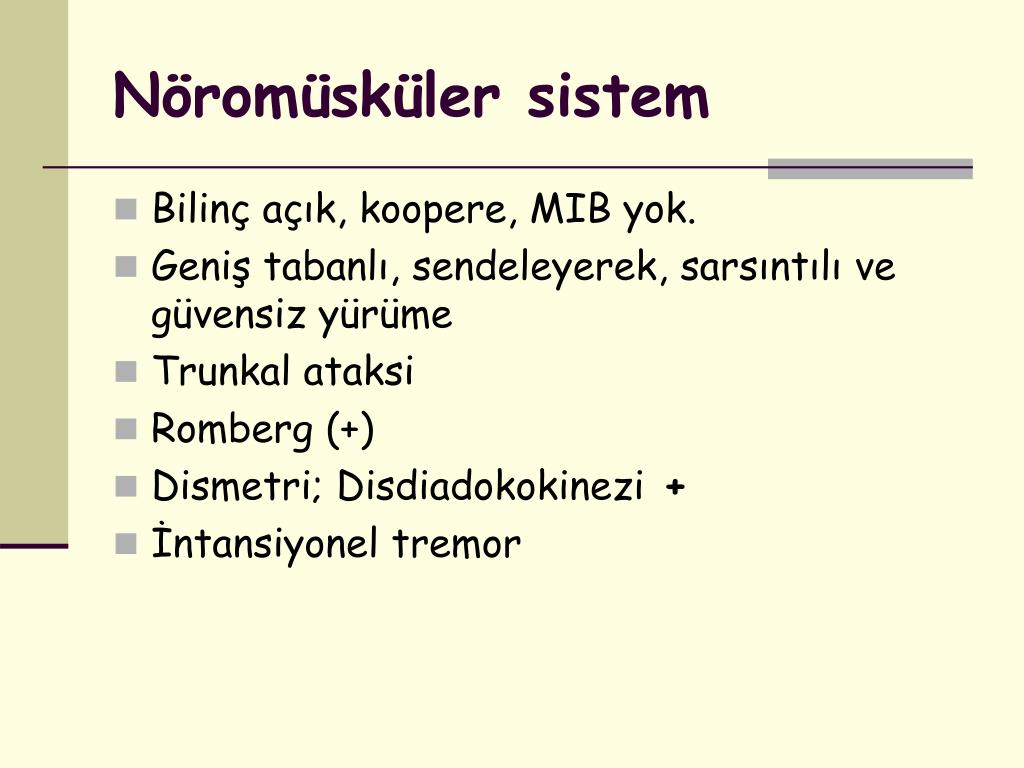 Nöromüsküler sistem

Bilinç açık, koopere, MIB yok.
Geniş tabanlı, sendeleyerek, sarsıntılı ve güvensiz yürüme
Trunkal ataksi
Romberg (+)
Dismetri; Disdiadokokinezi +
İntansiyonel tremor